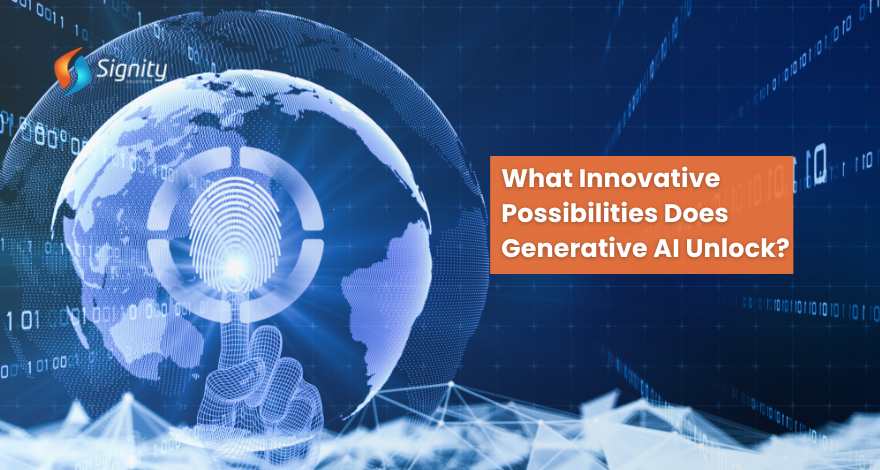 Signity

What Innovative Possibilities Does Generative AI Unlock?